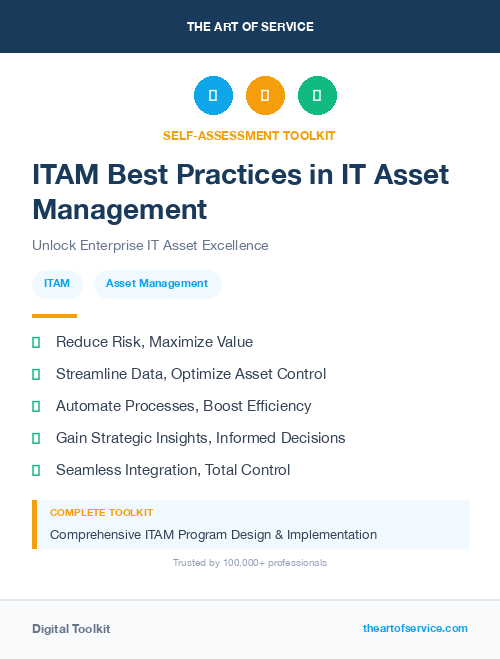 THE ART OF SERVICE

SELF-ASSESSMENT TOOLKIT

ITAM Best Practices in IT Asset Management

Unlock Enterprise IT Asset Excellence

ITAM

Asset Management

Reduce Risk, Maximize Value

Streamline Data, Optimize Asset Control

Automate Processes, Boost Efficiency

Gain Strategic Insights, Informed Decisions

Seamless Integration, Total Control

COMPLETE TOOLKIT

Comprehensive ITAM Program Design & Implementation

Trusted by 100,000+ professionals

Digital Toolkit

theartofservice.com